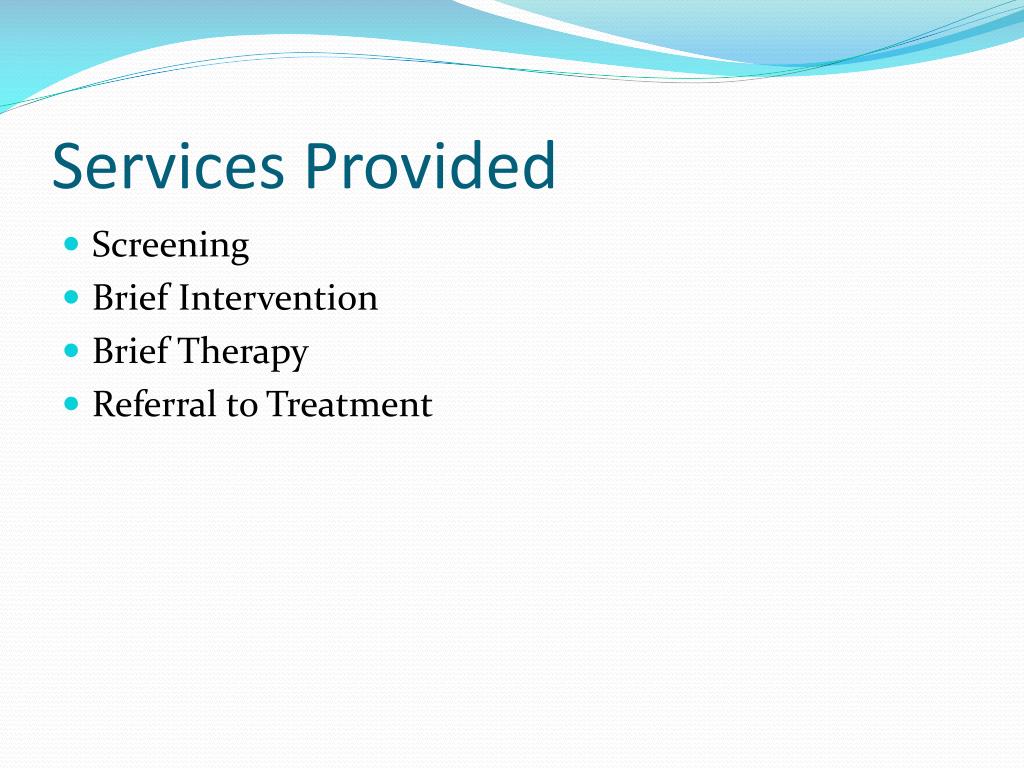 Services Provided

- Screening
- Brief Intervention
- Brief Therapy
- Referral to Treatment